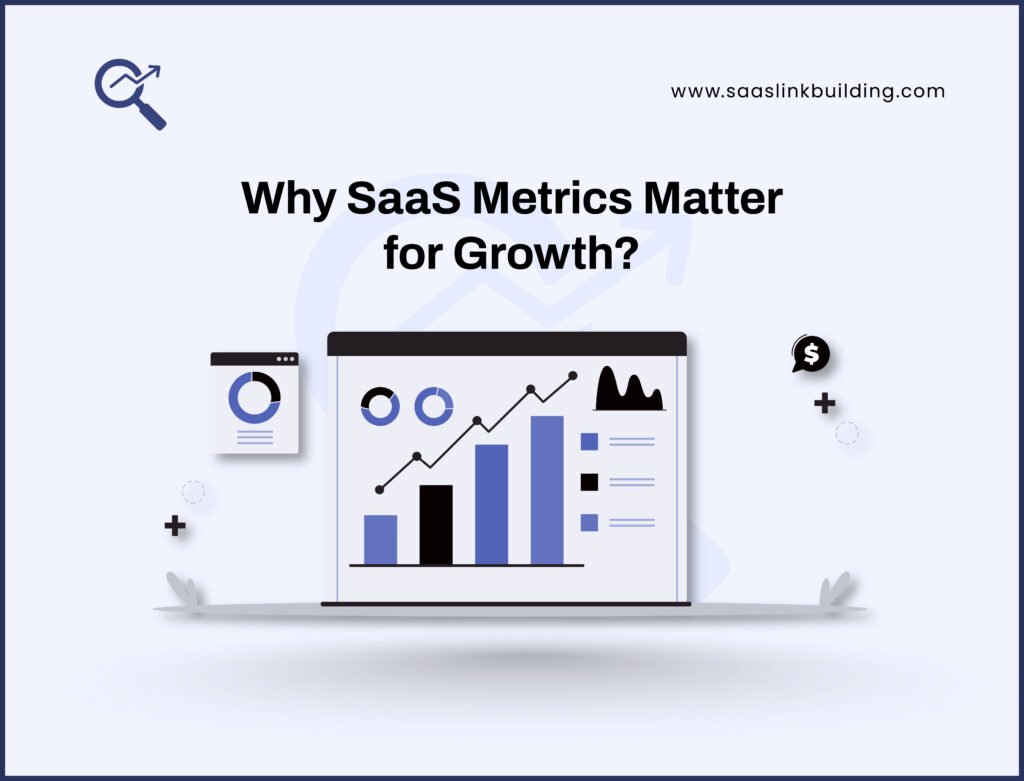 www.saaslinkbuilding.com

Why SaaS Metrics Matter for Growth?

$